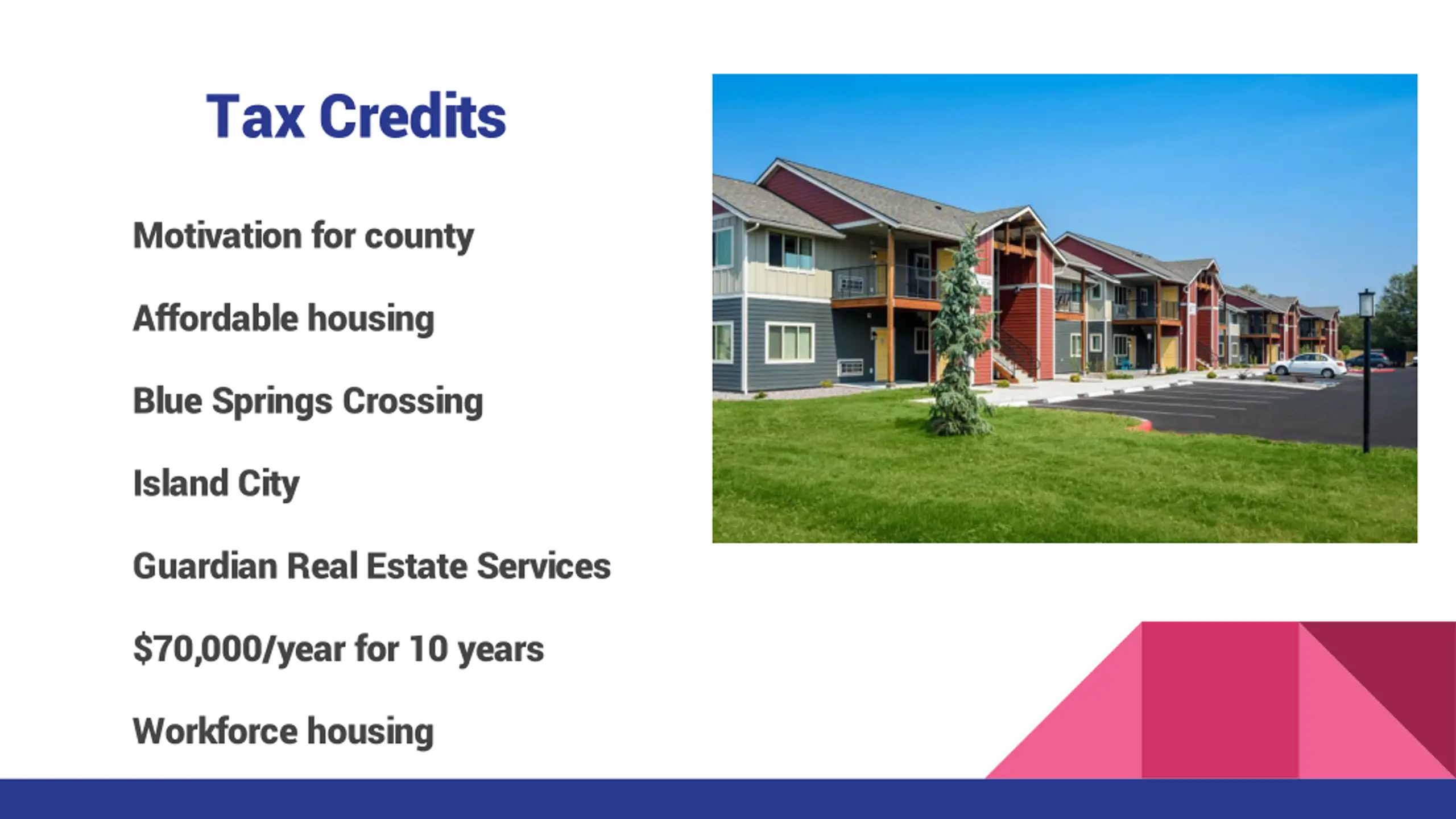 Tax Credits

Motivation for county

Affordable housing

Blue Springs Crossing

Island City

Guardian Real Estate Services

\$70,000/year for 10 years

Workforce housing